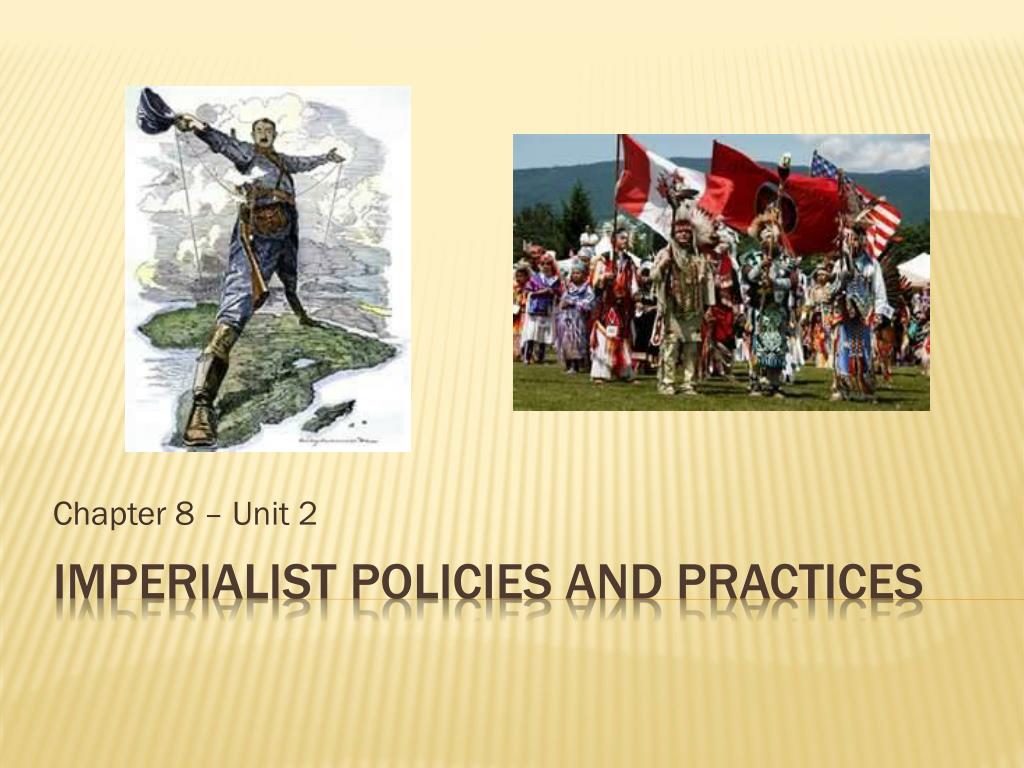 Chapter 8 – Unit 2

IMPERIALIST POLICIES AND PRACTICES